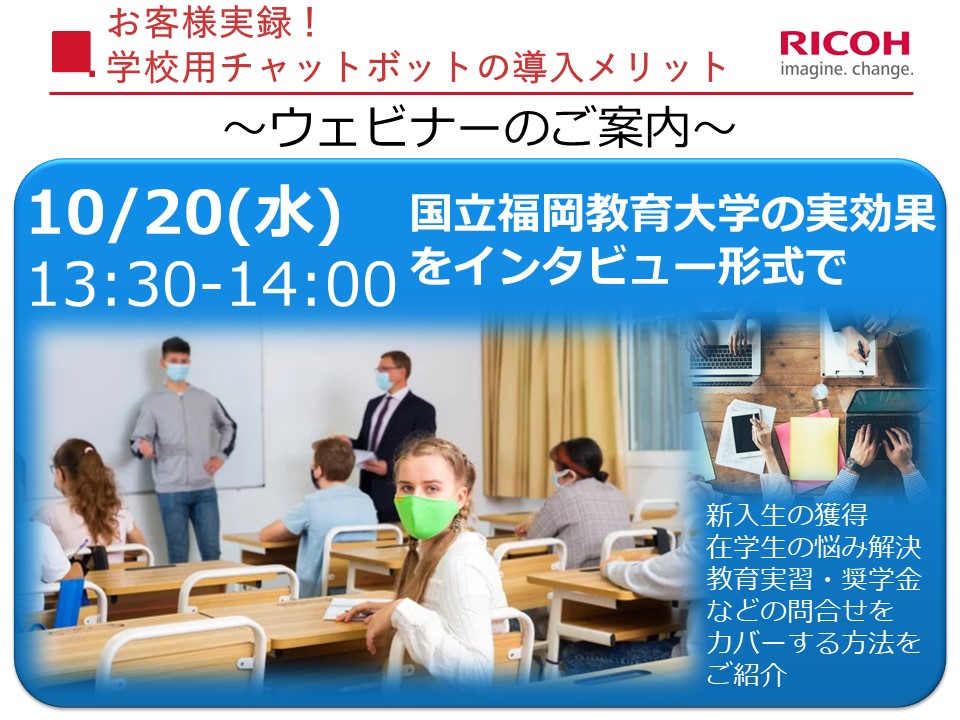 お客様実録！
学校用チャットボットの導入メリット

RICOH
imagine. change.

～ウェビナーのご案内～

10/20(水)
13:30-14:00

国立福岡教育大学の実効果をインタビュー形式で

新入生の獲得
在学生の悩み解決
教育実習・奨学金
などの問合せを
カバーする方法を
ご紹介